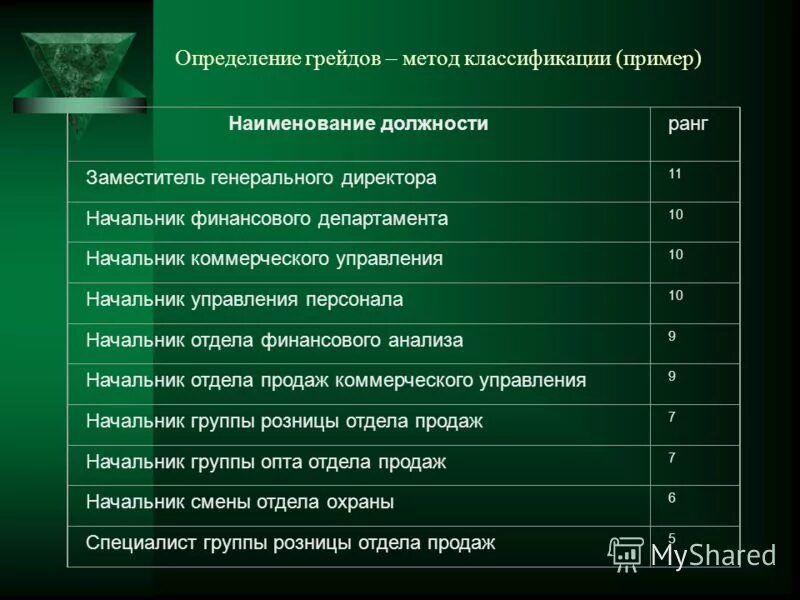 Определение грейдов – метод классификации (пример)

| Наименование должности | ранг |
|---|---|
| Заместитель генерального директора | 11 |
| Начальник финансового департамента | 10 |
| Начальник коммерческого управления | 10 |
| Начальник управления персонала | 10 |
| Начальник отдела финансового анализа | 9 |
| Начальник отдела продаж коммерческого управления | 9 |
| Начальник группы розницы отдела продаж | 7 |
| Начальник группы опта отдела продаж | 7 |
| Начальник смены отдела охраны | 6 |
| Специалист группы розницы отдела продаж | 5 |

MyShared